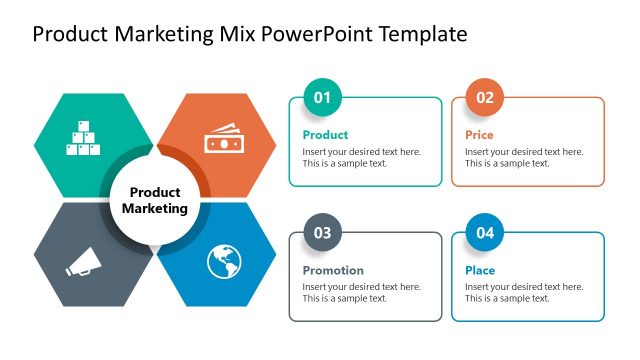 Product Marketing Mix PowerPoint Template

Product Marketing

01

Product

Insert your desired text here. This is a sample text.

02

Price

Insert your desired text here. This is a sample text.

03

Promotion

Insert your desired text here. This is a sample text.

04

Place

Insert your desired text here. This is a sample text.